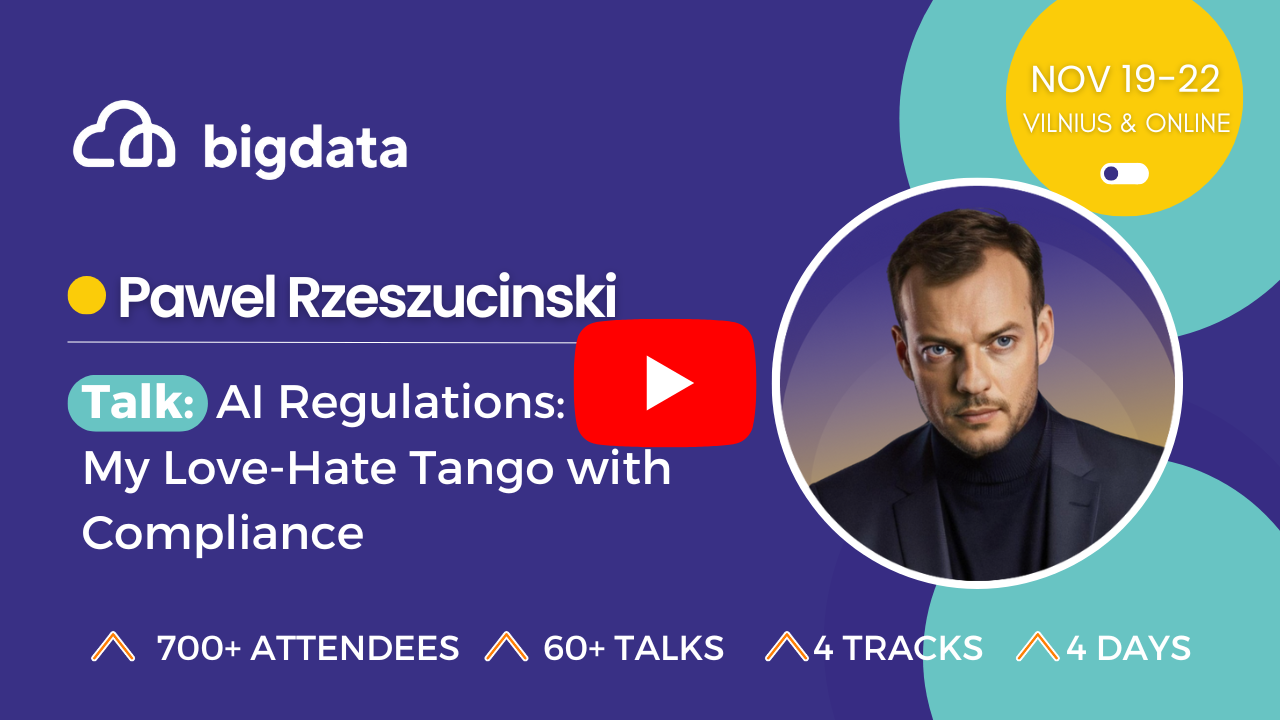 bigdata

NOV 19-22
VILNIUS & ONLINE

Pawel Rzeszucinski

Talk: AI Regulations: My Love-Hate Tango with Compliance

700+ ATTENDEES 60+ TALKS 4 TRACKS 4 DAYS